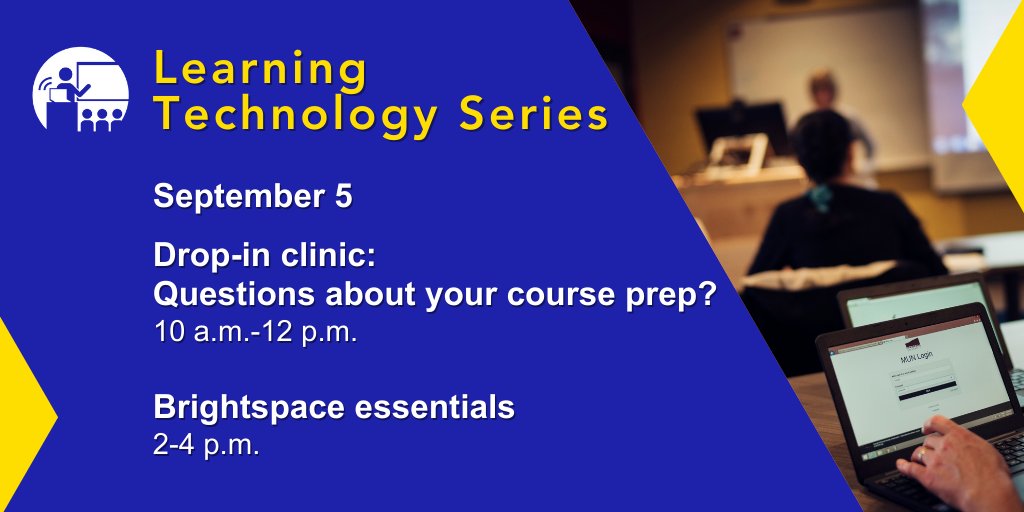 Learning Technology Series

September 5

Drop-in clinic:
Questions about your course prep?
10 a.m.-12 p.m.

Brightspace essentials
2-4 p.m.

MUN Login